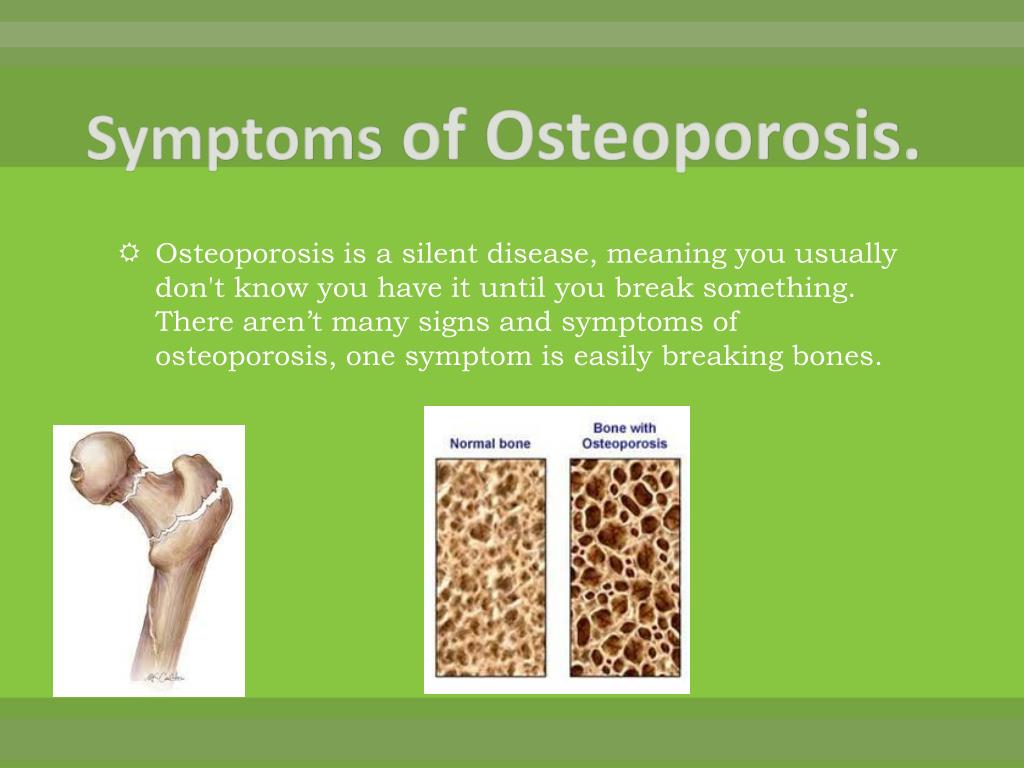 Symptoms of Osteoporosis.

Osteoporosis is a silent disease, meaning you usually don't know you have it until you break something. There aren’t many signs and symptoms of osteoporosis, one symptom is easily breaking bones.

Normal bone

Bone with Osteoporosis